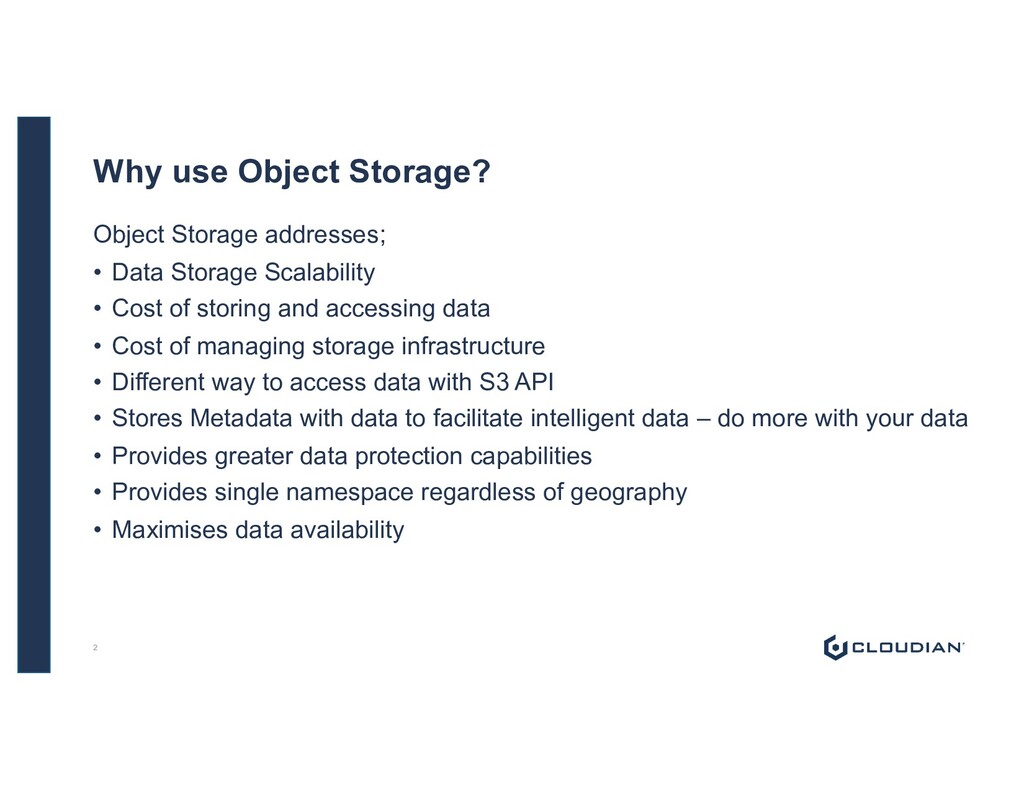 Why use Object Storage?

Object Storage addresses;
• Data Storage Scalability
• Cost of storing and accessing data
• Cost of managing storage infrastructure
• Different way to access data with S3 API
• Stores Metadata with data to facilitate intelligent data – do more with your data
• Provides greater data protection capabilities
• Provides single namespace regardless of geography
• Maximises data availability

2

CLOUDIAN